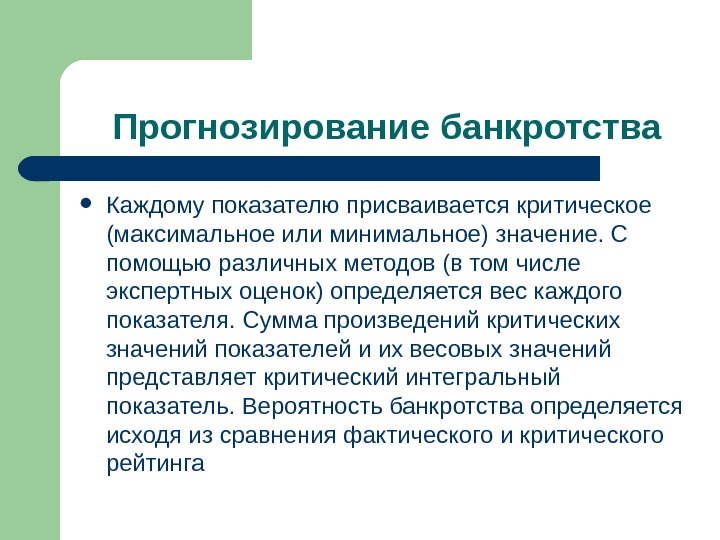 Прогнозирование банкротства

• Каждому показателю присваивается критическое (максимальное или минимальное) значение. С помощью различных методов (в том числе экспертных оценок) определяется вес каждого показателя. Сумма произведений критических значений показателей и их весовых значений представляет критический интегральный показатель. Вероятность банкротства определяется исходя из сравнения фактического и критического рейтинга